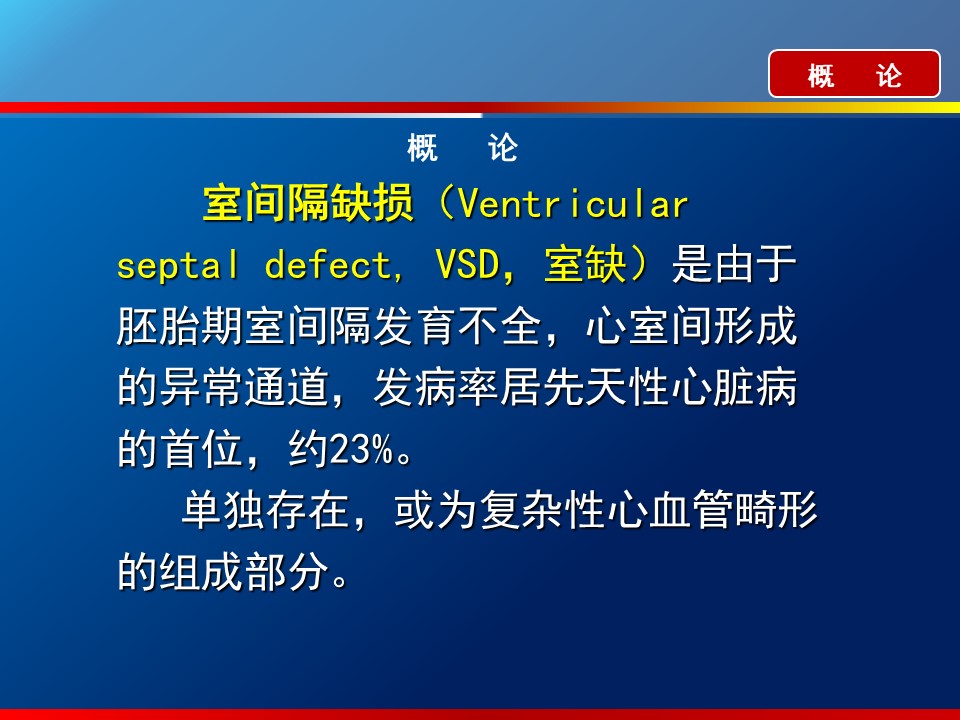 概　论

概　论

室间隔缺损（Ventricular septal defect, VSD, 室缺）是由于胚胎期室间隔发育不全，心室间形成的异常通道，发病率居先天性心脏病的首位，约23%。

单独存在，或为复杂性心血管畸形的组成部分。